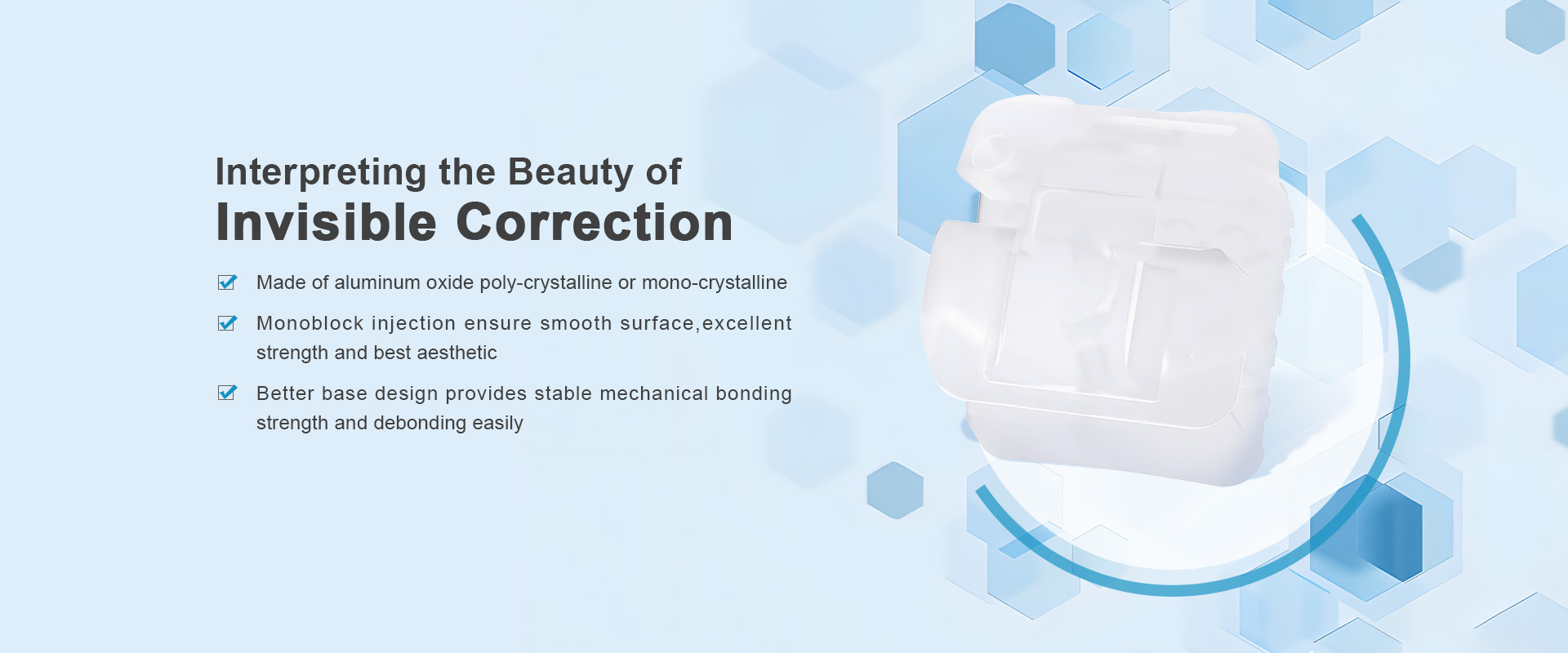 Interpreting the Beauty of
Invisible Correction

Made of aluminum oxide poly-crystalline or mono-crystalline

Monoblock injection ensure smooth surface,excellent strength and best aesthetic

Better base design provides stable mechanical bonding strength and debonding easily